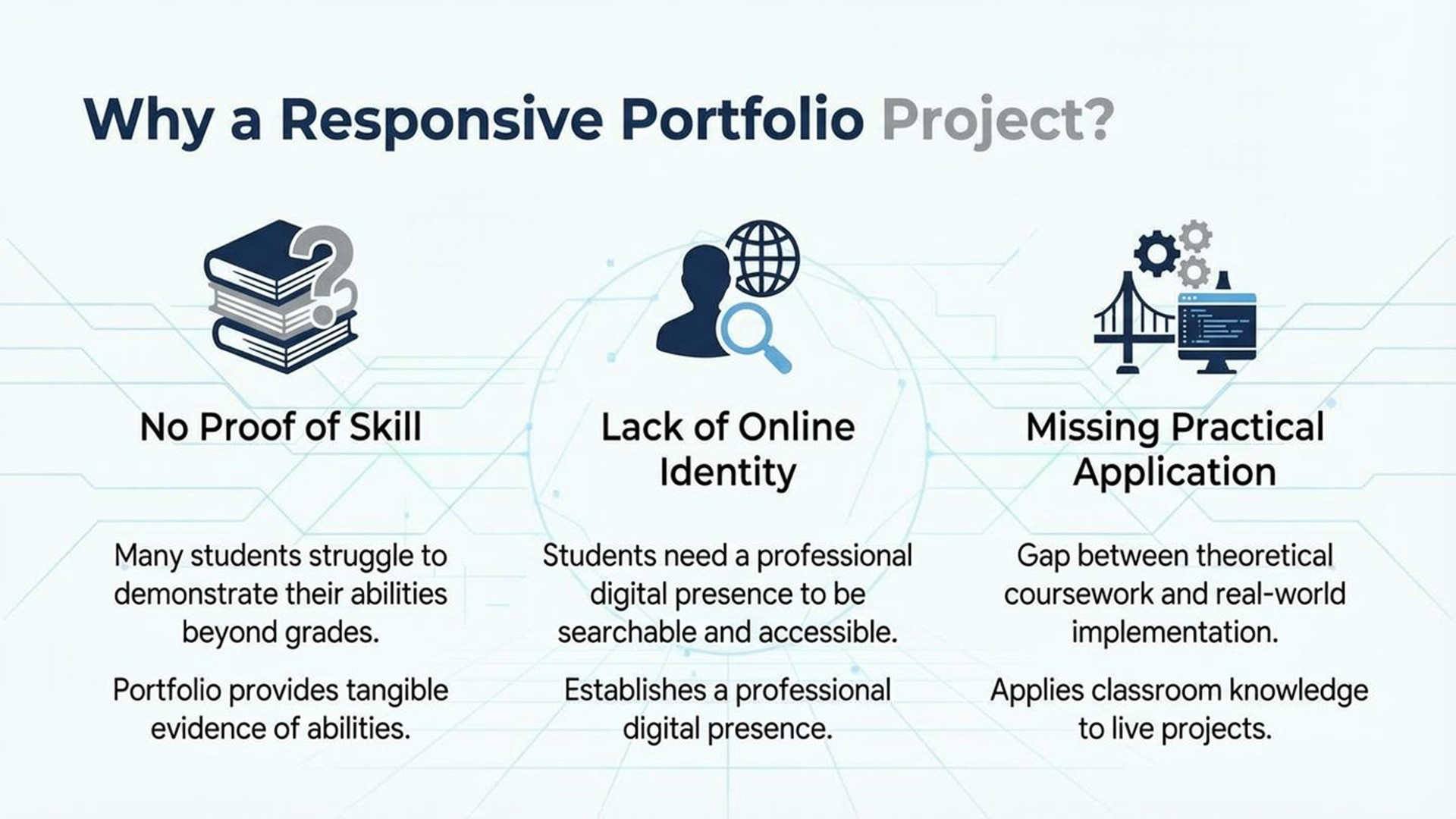 Why a Responsive Portfolio Project?

No Proof of Skill

Many students struggle to demonstrate their abilities beyond grades.

Portfolio provides tangible evidence of abilities.

Lack of Online Identity

Students need a professional digital presence to be searchable and accessible.

Establishes a professional digital presence.

Missing Practical Application

Gap between theoretical coursework and real-world implementation.

Applies classroom knowledge to live projects.